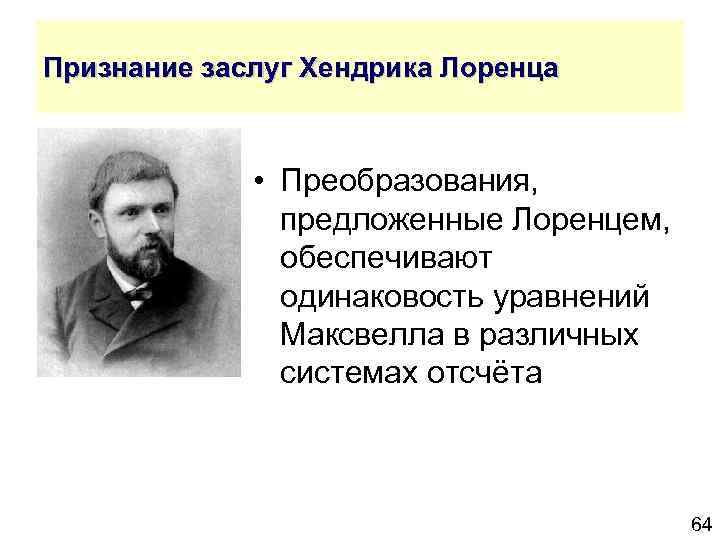 Признание заслуг Хендрика Лоренца

• Преобразования, предложенные Лоренцем, обеспечивают одинаковость уравнений Максвелла в различных системах отсчёта

64